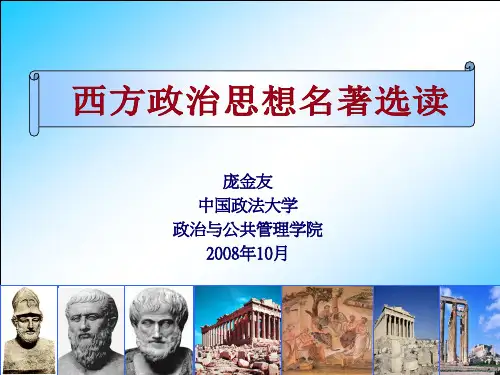 西方政治思想名著选读

庞金友
中国政法大学
政治与公共管理学院
2008年10月